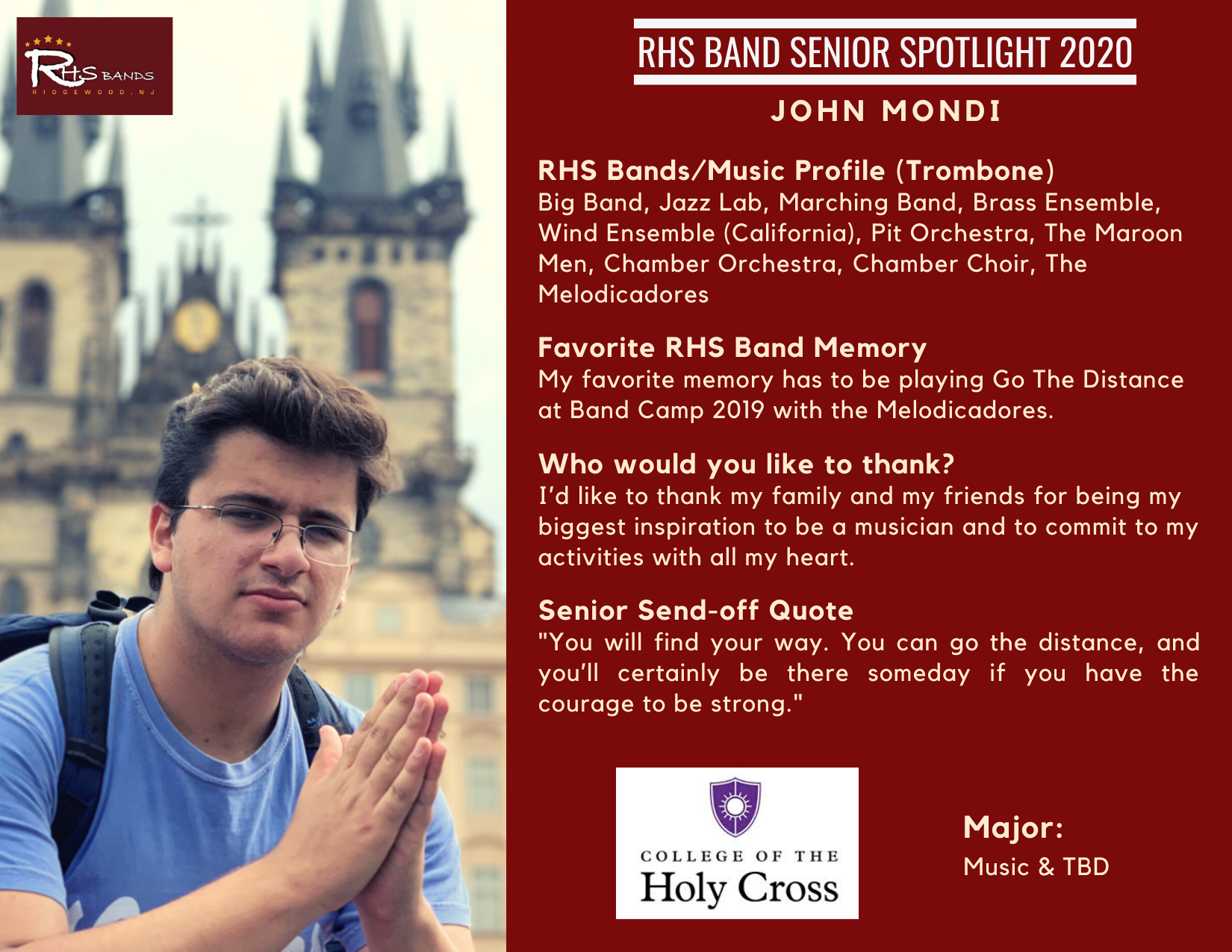 RHS BANDS
RIDGEWOOD, NJ

RHS BAND SENIOR SPOTLIGHT 2020

JOHN MONDI

RHS Bands/Music Profile (Trombone)
Big Band, Jazz Lab, Marching Band, Brass Ensemble, Wind Ensemble (California), Pit Orchestra, The Maroon Men, Chamber Orchestra, Chamber Choir, The Melodicadores

Favorite RHS Band Memory
My favorite memory has to be playing Go The Distance at Band Camp 2019 with the Melodicadores.

Who would you like to thank?
I'd like to thank my family and my friends for being my biggest inspiration to be a musician and to commit to my activities with all my heart.

Senior Send-off Quote
"You will find your way. You can go the distance, and you'll certainly be there someday if you have the courage to be strong."

COLLEGE OF THE
Holy Cross

Major:
Music & TBD